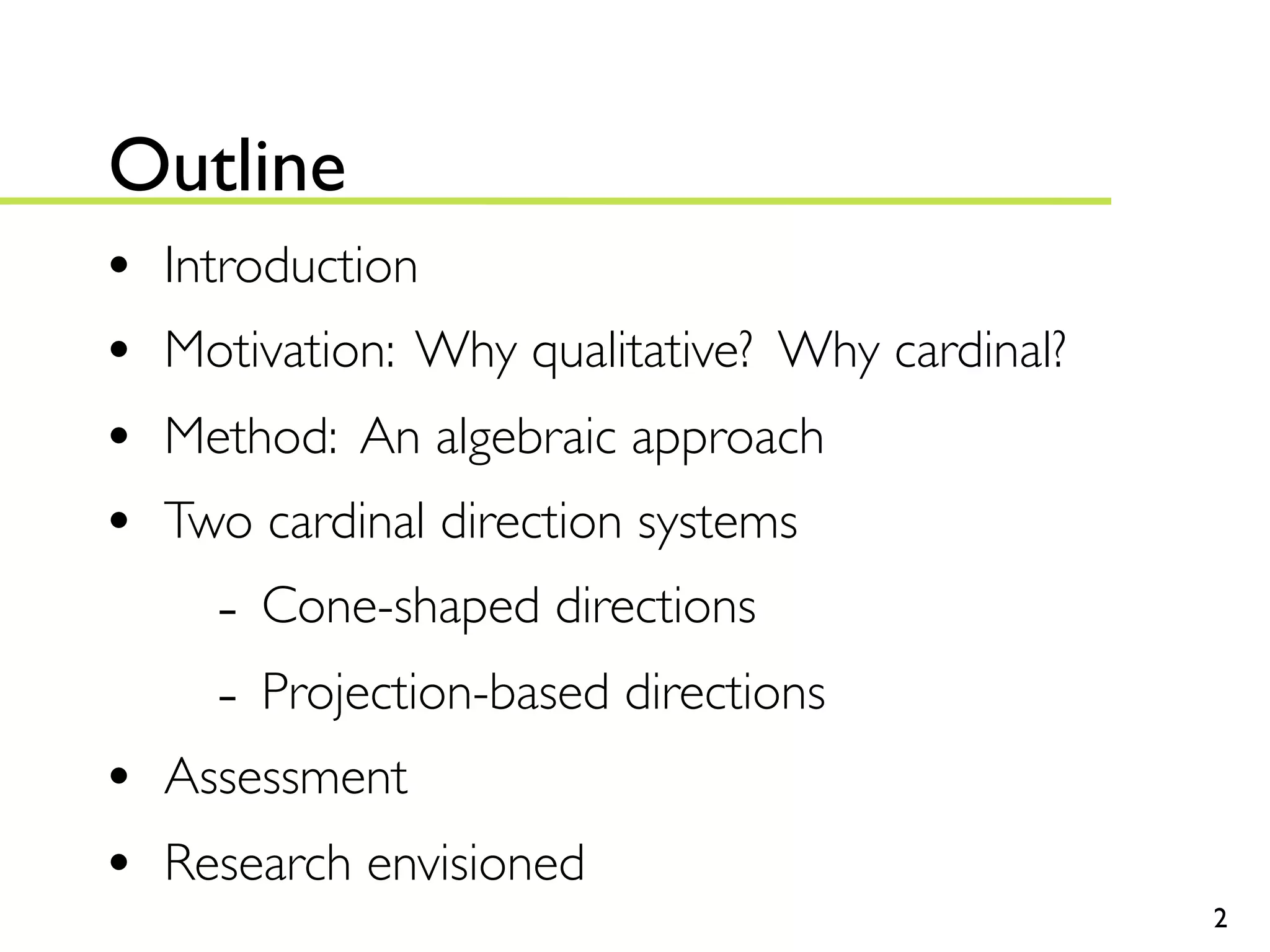 Outline

• Introduction
• Motivation: Why qualitative? Why cardinal?
• Method: An algebraic approach
• Two cardinal direction systems
- Cone-shaped directions
- Projection-based directions
• Assessment
• Research envisioned

2